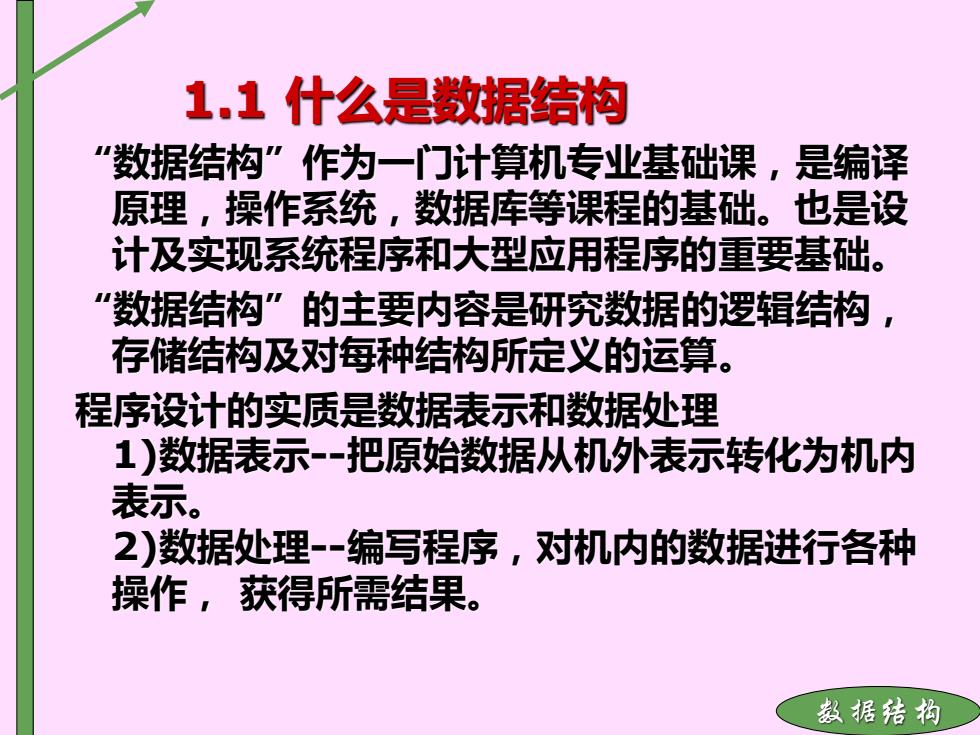 1.1 什么是数据结构

“数据结构”作为一门计算机专业基础课，是编译原理，操作系统，数据库等课程的基础。也是设计及实现系统程序和大型应用程序的重要基础。

“数据结构”的主要内容是研究数据的逻辑结构，存储结构及对每种结构所定义的运算。

程序设计的实质是数据表示和数据处理

1)数据表示--把原始数据从机外表示转化为机内表示。

2)数据处理--编写程序，对机内的数据进行各种操作， 获得所需结果。

数据结构